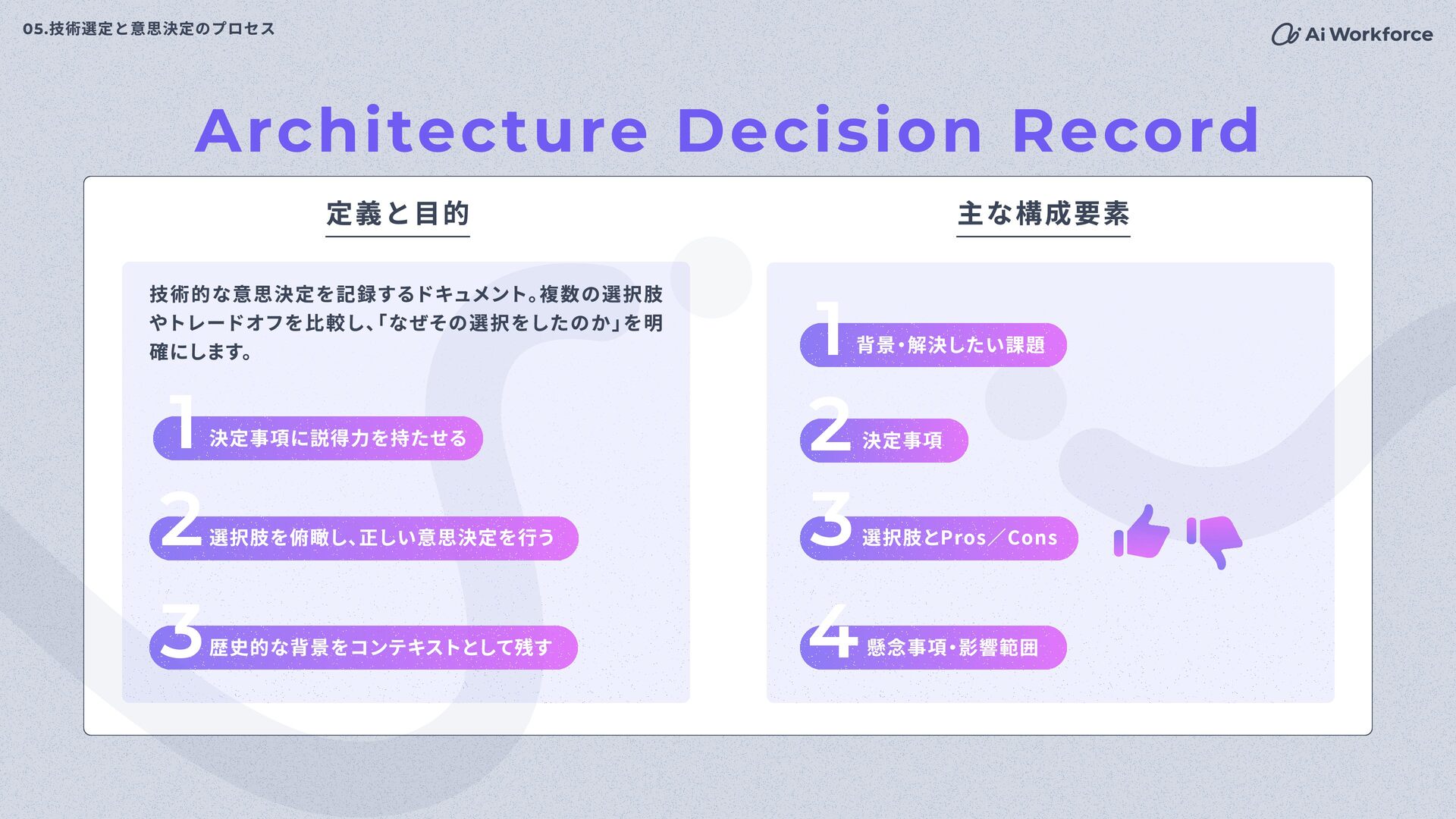 05.技術選定と意思決定のプロセス

Ai Workforce

Architecture Decision Record

定義と目的

技術的な意思決定を記録するドキュメント。複数の選択肢やトレードオフを比較し、「なぜその選択をしたのか」を明確にします。

1 決定事項に説得力を持たせる

2 選択肢を俯瞰し、正しい意思決定を行う

3 歴史的な背景をコンテキストとして残す

主な構成要素

1 背景・解決したい課題

2 決定事項

3 選択肢とPros／Cons

4 懸念事項・影響範囲